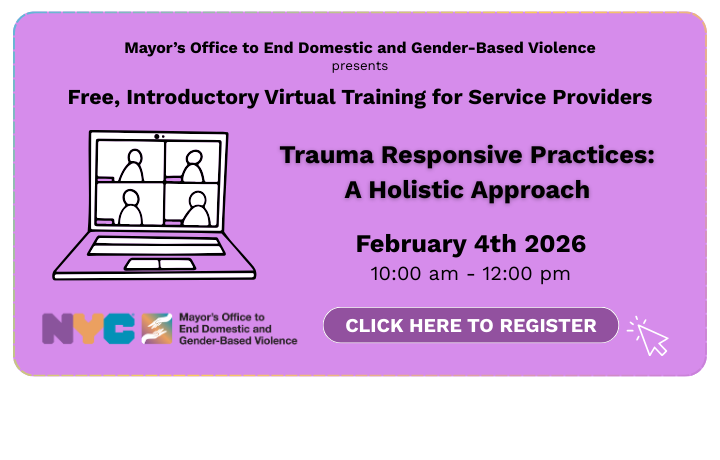 Mayor's Office to End Domestic and Gender-Based Violence
presents

Free, Introductory Virtual Training for Service Providers

Trauma Responsive Practices: A Holistic Approach

February 4th 2026
10:00 am - 12:00 pm

NYC

Mayor's Office to End Domestic and Gender-Based Violence

CLICK HERE TO REGISTER